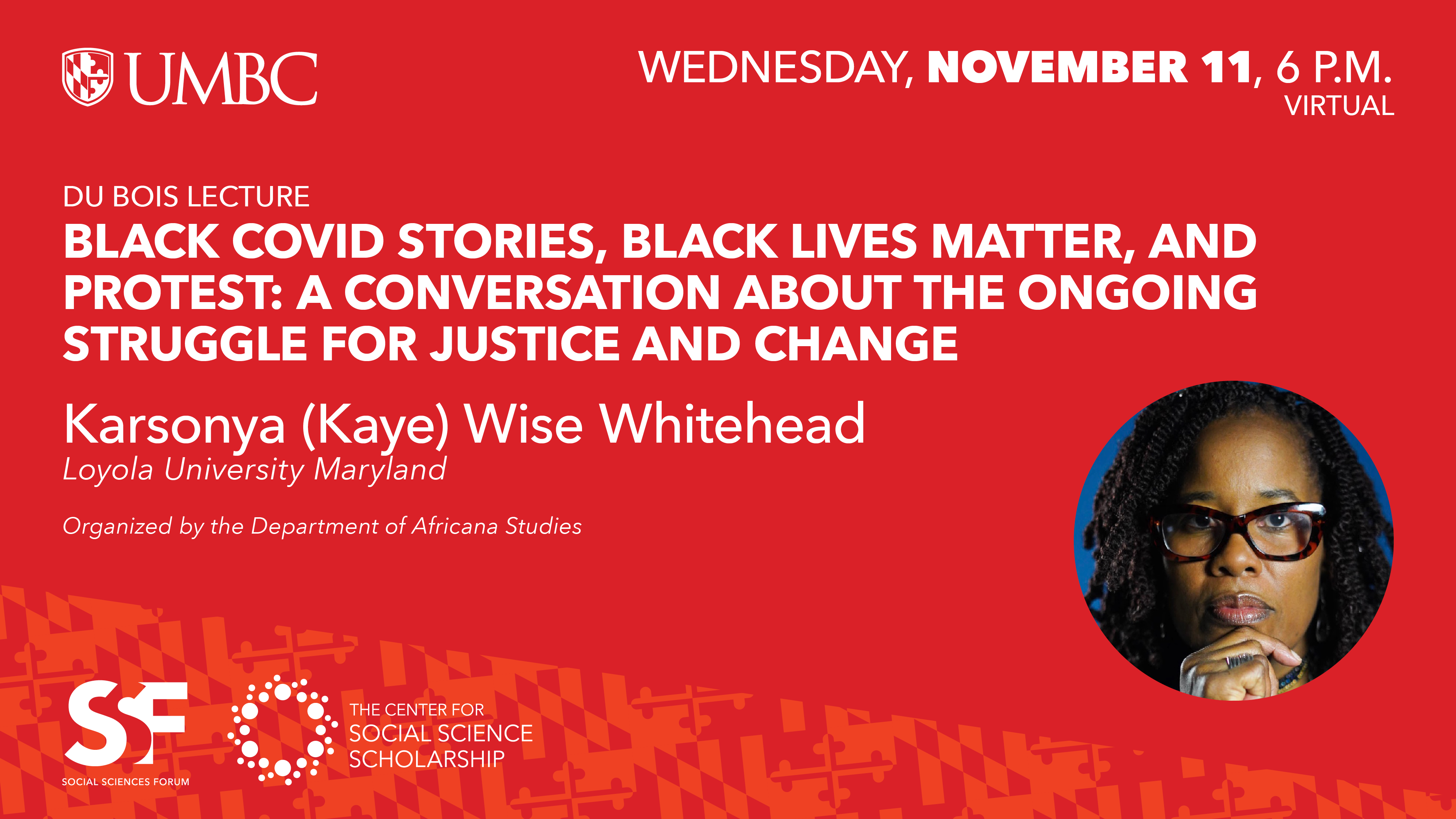 UMBC

WEDNESDAY, NOVEMBER 11, 6 P.M.
VIRTUAL

DU BOIS LECTURE
BLACK COVID STORIES, BLACK LIVES MATTER, AND PROTEST: A CONVERSATION ABOUT THE ONGOING STRUGGLE FOR JUSTICE AND CHANGE

Karsonya (Kaye) Wise Whitehead
Loyola University Maryland

Organized by the Department of Africana Studies

SSF
SOCIAL SCIENCES FORUM

THE CENTER FOR
SOCIAL SCIENCE
SCHOLARSHIP